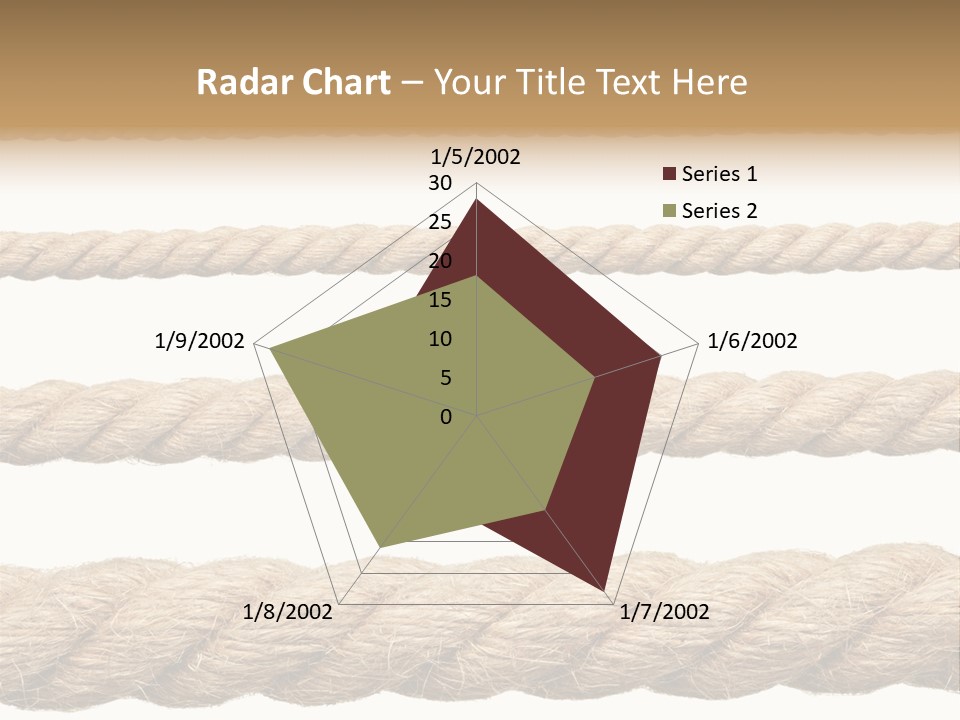 Radar Chart – Your Title Text Here

1/5/2002
30
25
20
15
10
5
0
1/6/2002
1/7/2002
1/8/2002
1/9/2002

Series 1
Series 2